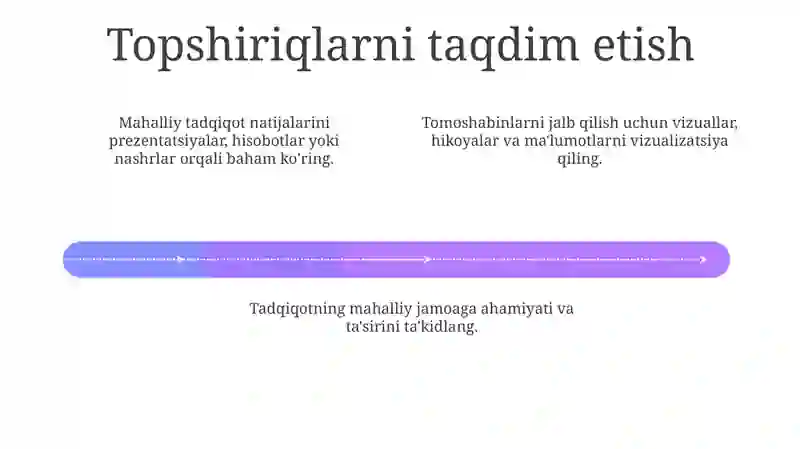 Topshiriqlarni taqdim etish

Mahalliy tadqiqot natijalarini prezentatsiyalar, hisobotlar yoki nashrlar orqali baham ko'ring.

Tomoshabinlarni jalb qilish uchun vizuallar, hikoyalar va ma'lumotlarni vizualizatsiya qiling.

Tadqiqotning mahalliy jamoaga ahamiyati va ta'sirini ta'kidlang.